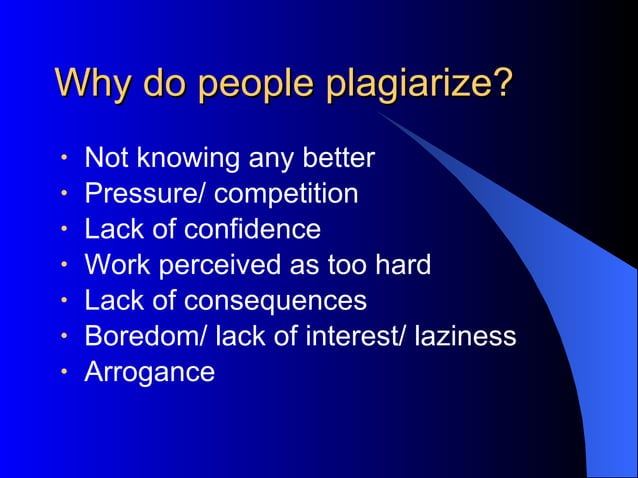 Why do people plagiarize?

• Not knowing any better
• Pressure/ competition
• Lack of confidence
• Work perceived as too hard
• Lack of consequences
• Boredom/ lack of interest/ laziness
• Arrogance